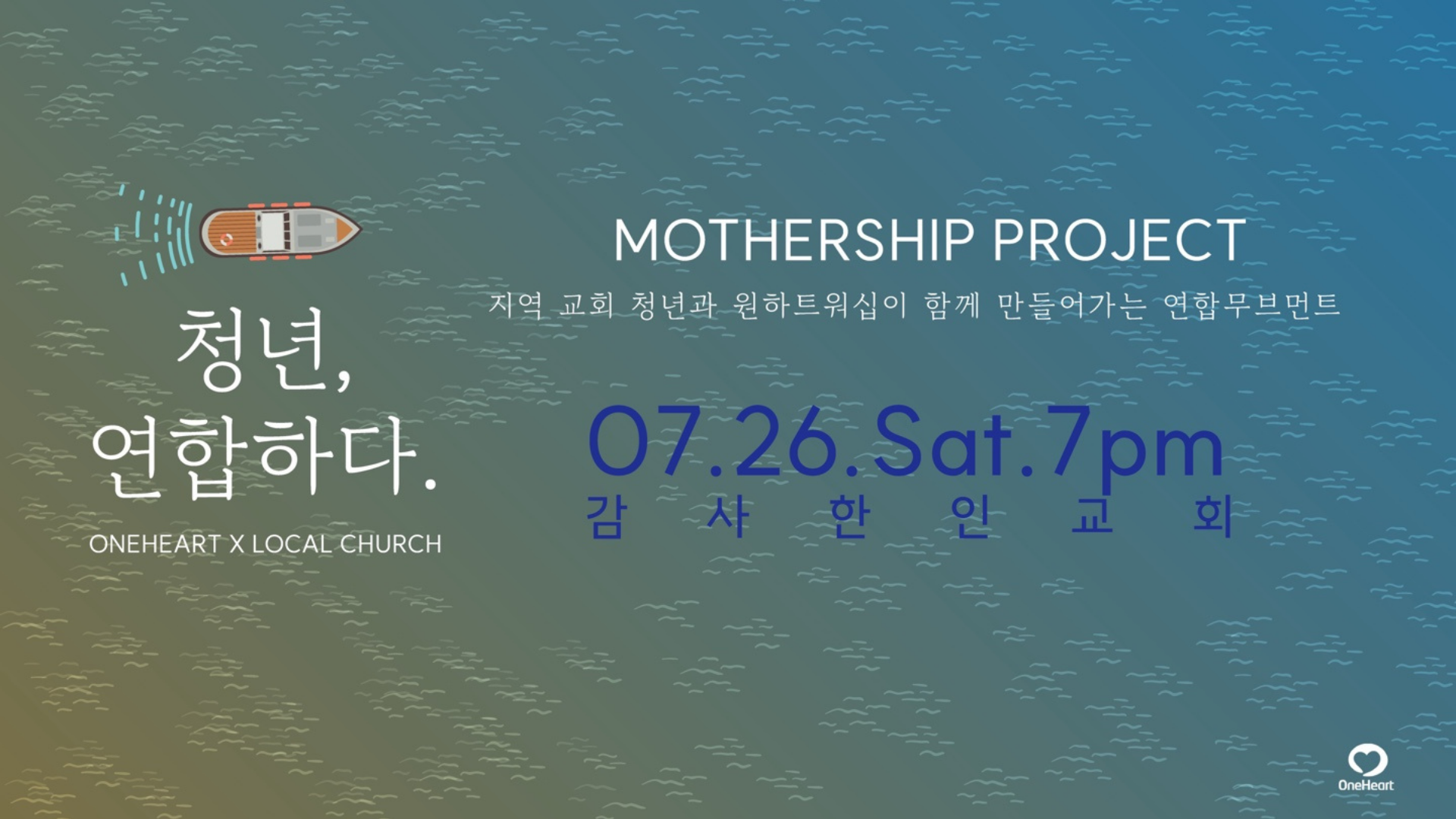 청년,
연합하다.

ONEHEART X LOCAL CHURCH

MOTHERSHIP PROJECT

지역 교회 청년과 원하트워십이 함께 만들어가는 연합무브먼트

07.26.Sat.7pm

감 사 한 인 교 회

OneHeart